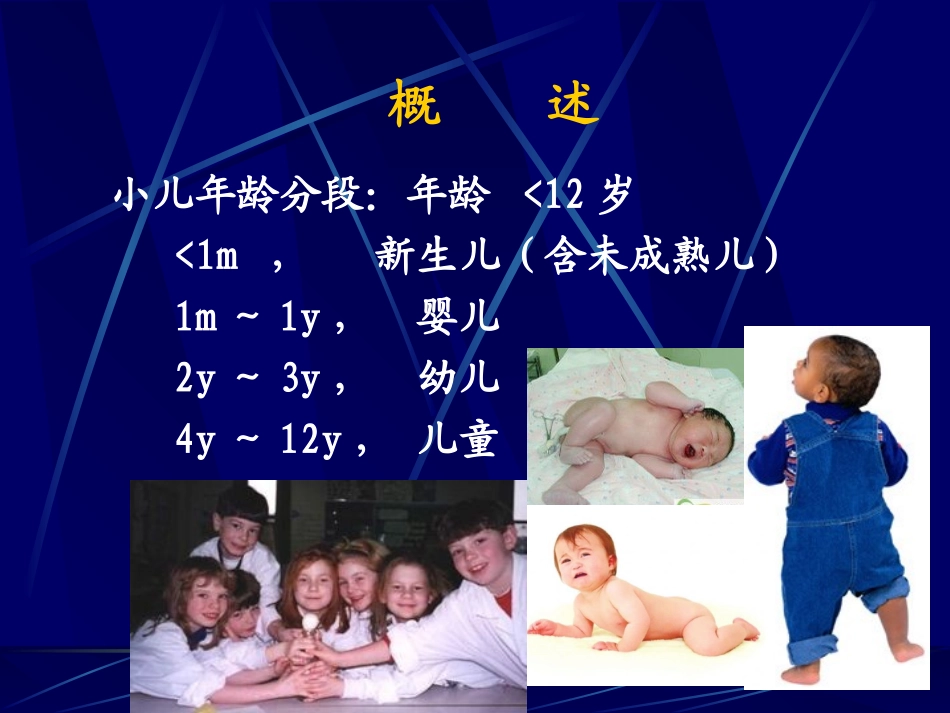 概　述

小儿年龄分段：年龄 <12 岁

<1m ，　新生儿（含未成熟儿）

1m ~ 1y ，　婴儿

2y ~ 3y ，　幼儿

4y ~ 12y ，　儿童